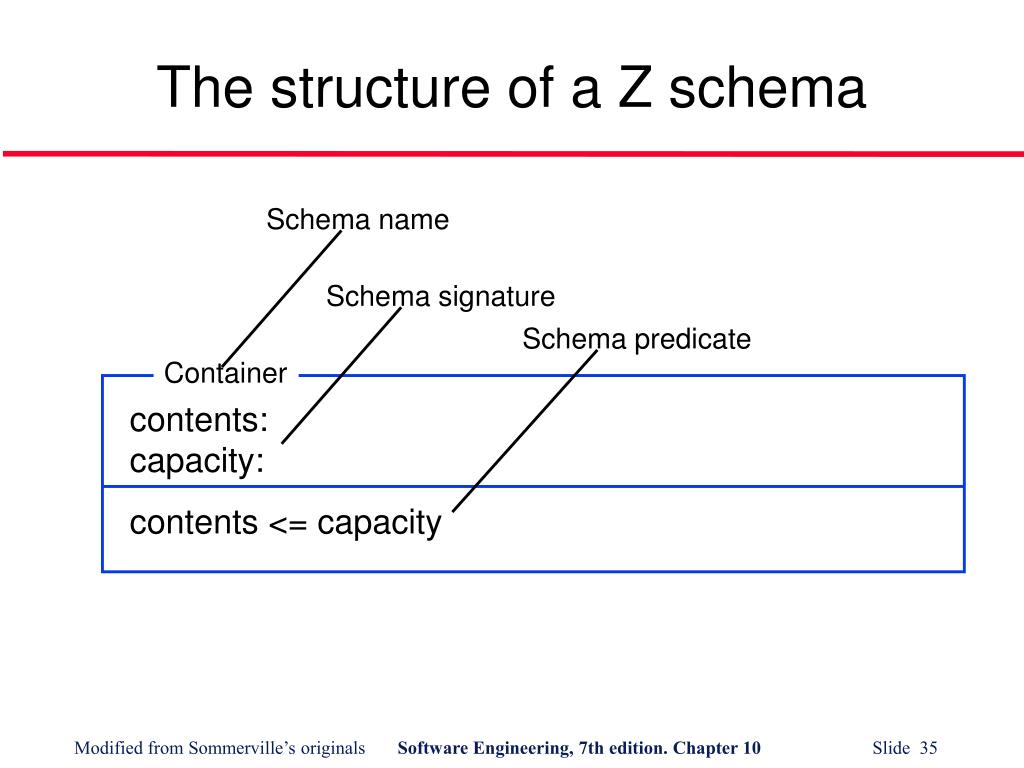 The structure of a Z schema

Schema name

Schema signature

Schema predicate

Container

contents:
capacity:

contents <= capacity

Modified from Sommerville's originals

Software Engineering, 7th edition. Chapter 10

Slide 35